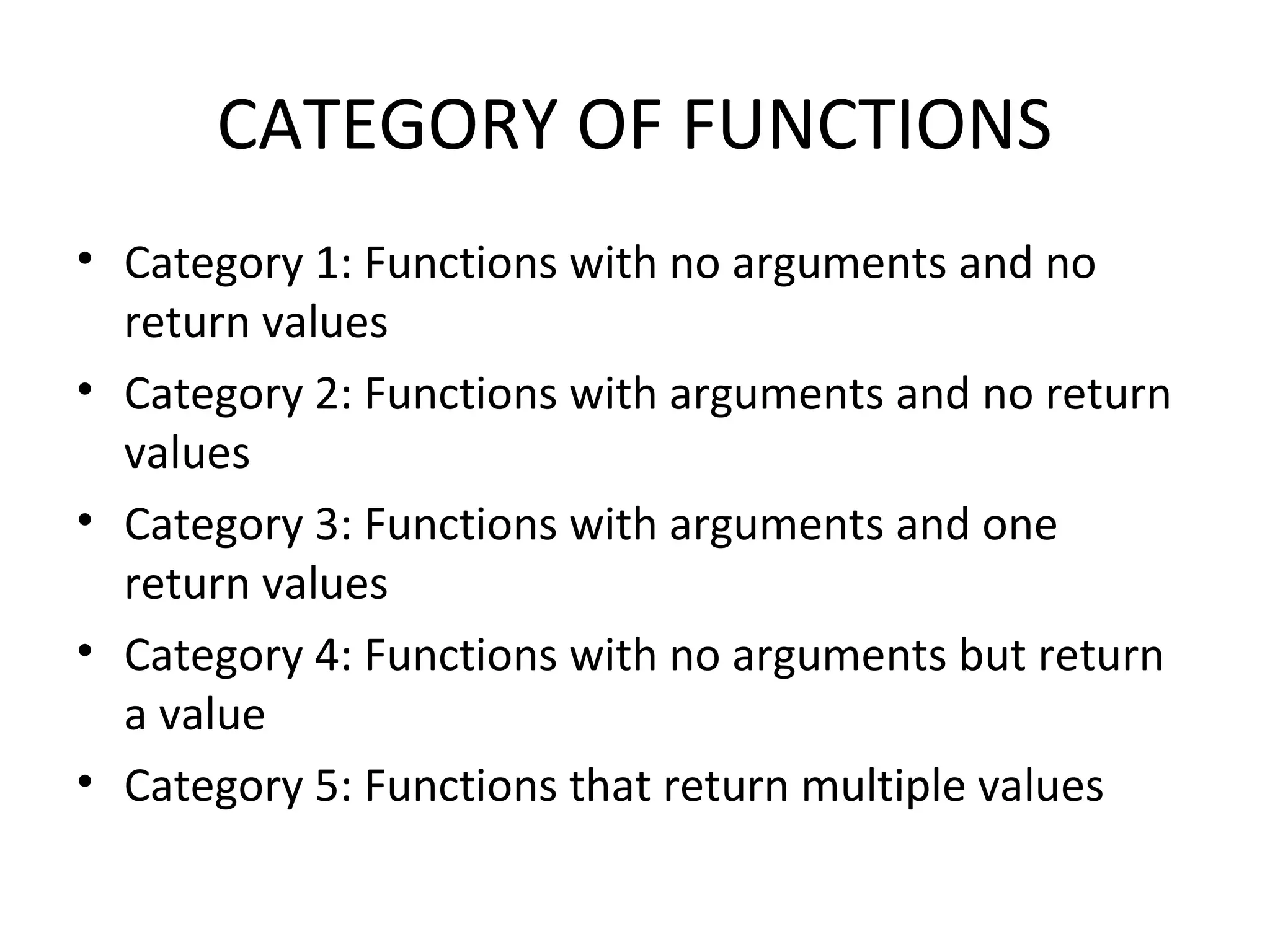 CATEGORY OF FUNCTIONS

• Category 1: Functions with no arguments and no return values
• Category 2: Functions with arguments and no return values
• Category 3: Functions with arguments and one return values
• Category 4: Functions with no arguments but return a value
• Category 5: Functions that return multiple values